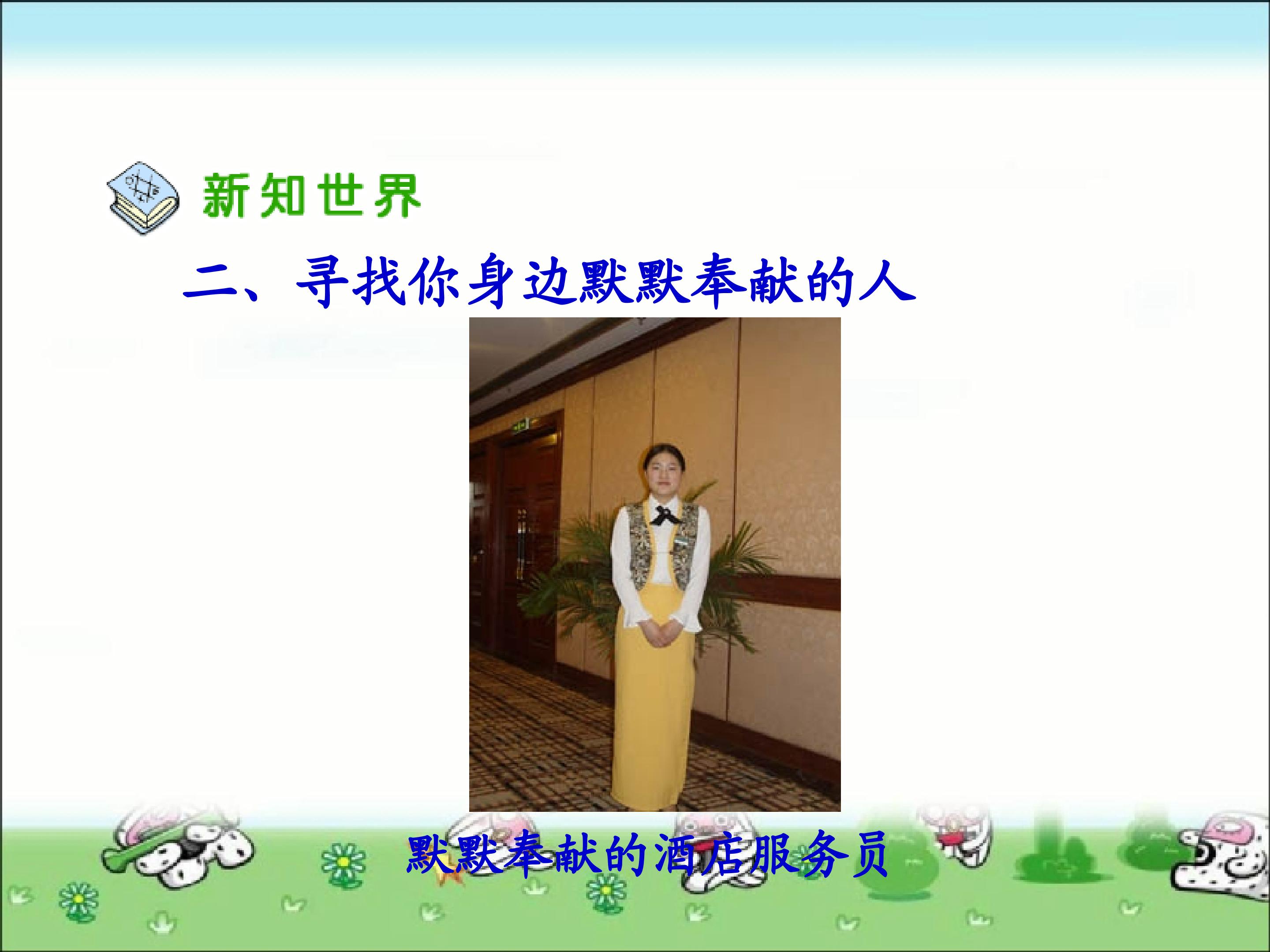 新知世界

二、寻找你身边默默奉献的人

默默奉献的酒店服务员